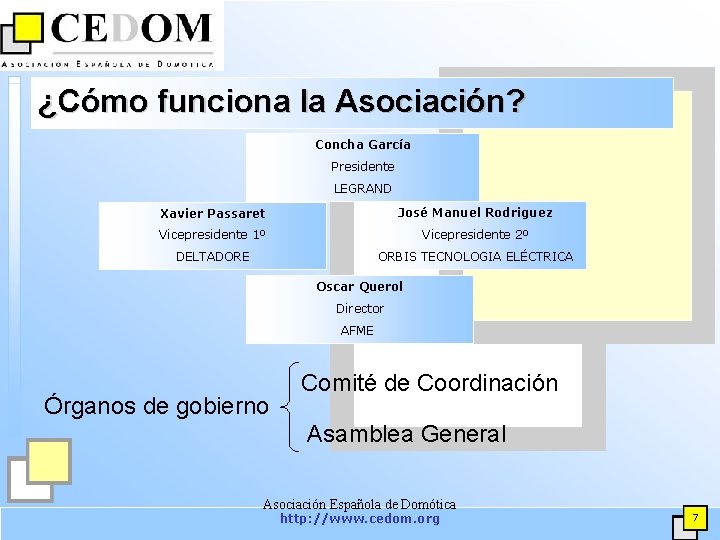 CEDOM
ASOCIACION ESPAÑOLA DE DOMOTICA

¿Cómo funciona la Asociación?

Concha García
Presidente
LEGRAND

Xavier Passaret
Vicepresidente 1º
DELTADORE

José Manuel Rodriguez
Vicepresidente 2º
ORBIS TECNOLOGIA ELÉCTRICA

Oscar Querol
Director
AFME

Órganos de gobierno

Comité de Coordinación

Asamblea General

Asociación Española de Domótica
http://www.cedom.org

7